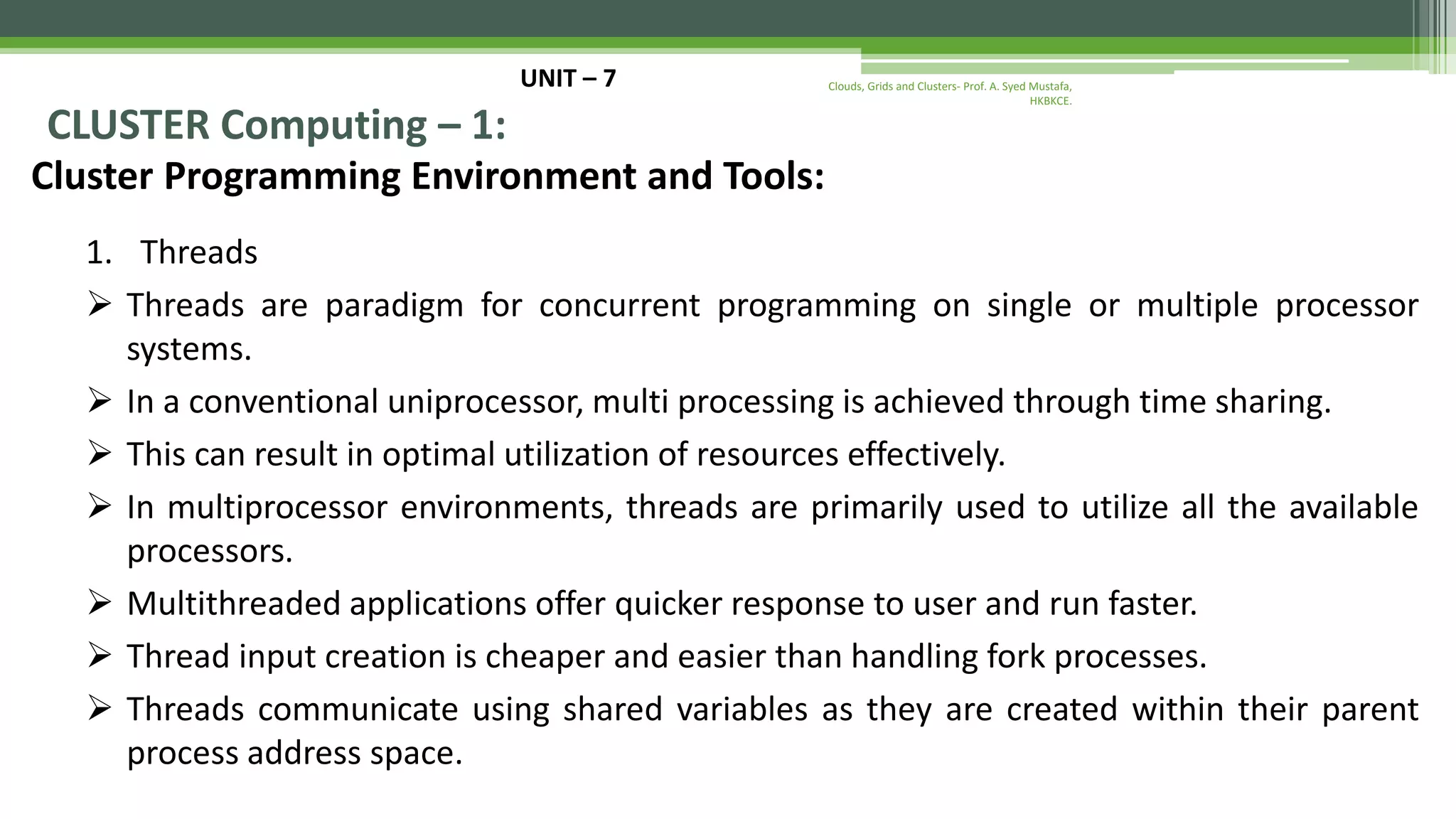 UNIT – 7

Clouds, Grids and Clusters- Prof. A. Syed Mustafa, HKBKCE.

CLUSTER Computing – 1:

Cluster Programming Environment and Tools:

1. Threads

➢ Threads are paradigm for concurrent programming on single or multiple processor systems.

➢ In a conventional uniprocessor, multi processing is achieved through time sharing.

➢ This can result in optimal utilization of resources effectively.

➢ In multiprocessor environments, threads are primarily used to utilize all the available processors.

➢ Multithreaded applications offer quicker response to user and run faster.

➢ Thread input creation is cheaper and easier than handling fork processes.

➢ Threads communicate using shared variables as they are created within their parent process address space.